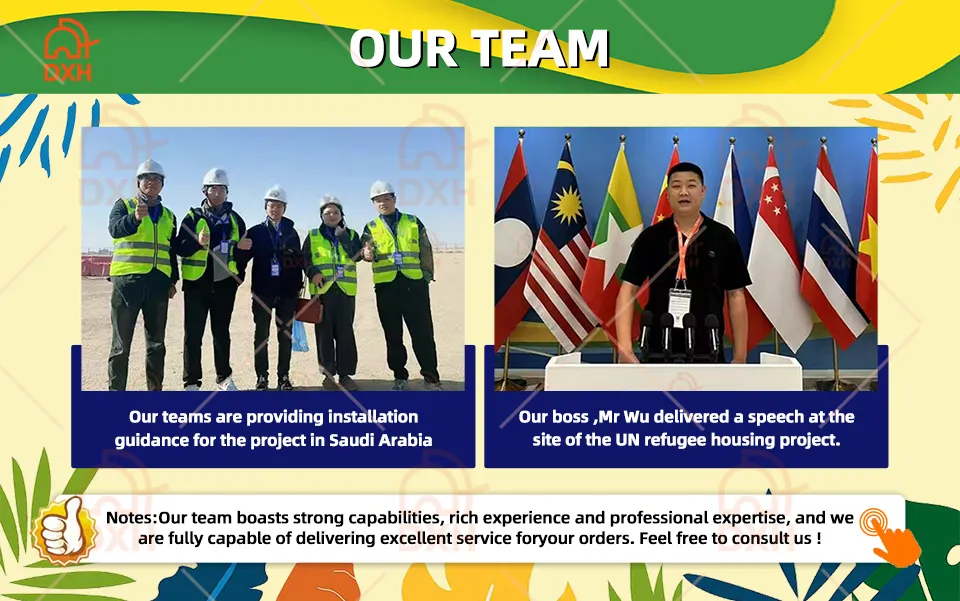 DXH

OUR TEAM

Our teams are providing installation guidance for the project in Saudi Arabia

Our boss ,Mr Wu delivered a speech at the site of the UN refugee housing project.

Notes:Our team boasts strong capabilities, rich experience and professional expertise, and we are fully capable of delivering excellent service foryour orders. Feel free to consult us !